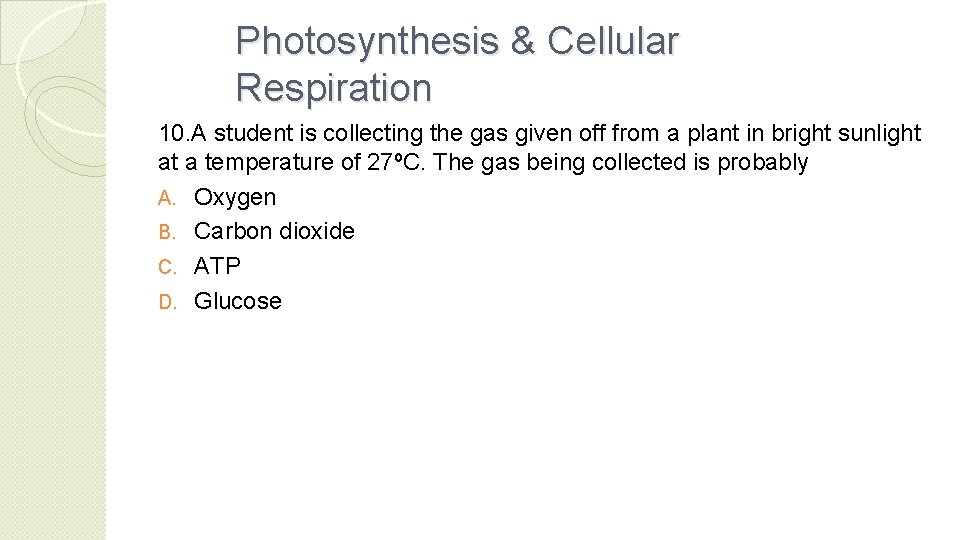 Photosynthesis & Cellular Respiration

10.A student is collecting the gas given off from a plant in bright sunlight at a temperature of 27ºC. The gas being collected is probably

A. Oxygen
B. Carbon dioxide
C. ATP
D. Glucose